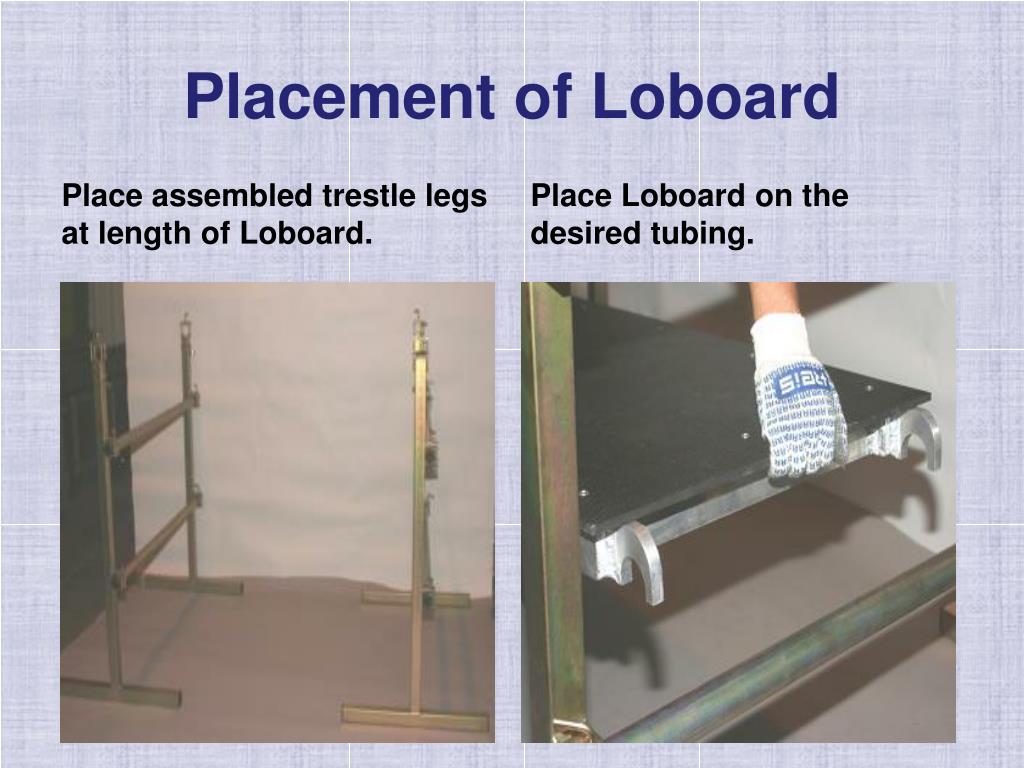 Placement of Loboard

Place assembled trestle legs at length of Loboard.

Place Loboard on the desired tubing.